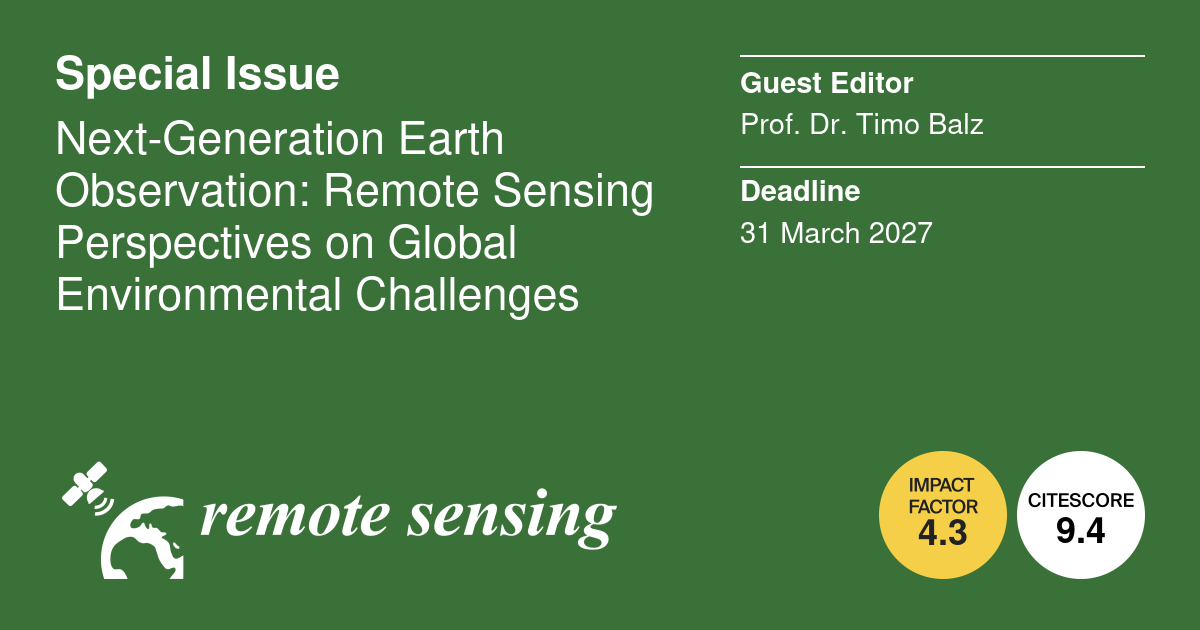 Special Issue

Next-Generation Earth Observation: Remote Sensing Perspectives on Global Environmental Challenges

Guest Editor
Prof. Dr. Timo Balz

Deadline
31 March 2027

remote sensing

IMPACT FACTOR
4.3

CITESCORE
9.4